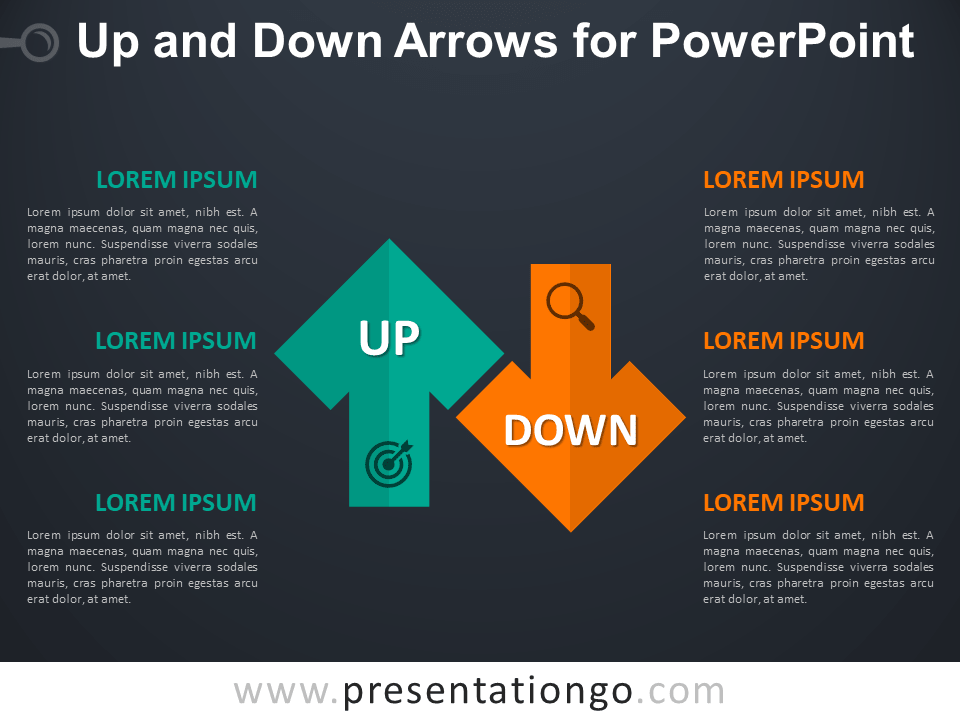 Up and Down Arrows for PowerPoint

LOREM IPSUM

Lorem ipsum dolor sit amet, nibh est. A magna maecenas, quam magna nec quis, lorem nunc. Suspendisse viverra sodales mauris, cras pharetra proin egestas arcu erat dolor, at amet.

LOREM IPSUM

Lorem ipsum dolor sit amet, nibh est. A magna maecenas, quam magna nec quis, lorem nunc. Suspendisse viverra sodales mauris, cras pharetra proin egestas arcu erat dolor, at amet.

LOREM IPSUM

Lorem ipsum dolor sit amet, nibh est. A magna maecenas, quam magna nec quis, lorem nunc. Suspendisse viverra sodales mauris, cras pharetra proin egestas arcu erat dolor, at amet.

UP

DOWN

LOREM IPSUM

Lorem ipsum dolor sit amet, nibh est. A magna maecenas, quam magna nec quis, lorem nunc. Suspendisse viverra sodales mauris, cras pharetra proin egestas arcu erat dolor, at amet.

LOREM IPSUM

Lorem ipsum dolor sit amet, nibh est. A magna maecenas, quam magna nec quis, lorem nunc. Suspendisse viverra sodales mauris, cras pharetra proin egestas arcu erat dolor, at amet.

LOREM IPSUM

Lorem ipsum dolor sit amet, nibh est. A magna maecenas, quam magna nec quis, lorem nunc. Suspendisse viverra sodales mauris, cras pharetra proin egestas arcu erat dolor, at amet.

www.presentationgo.com